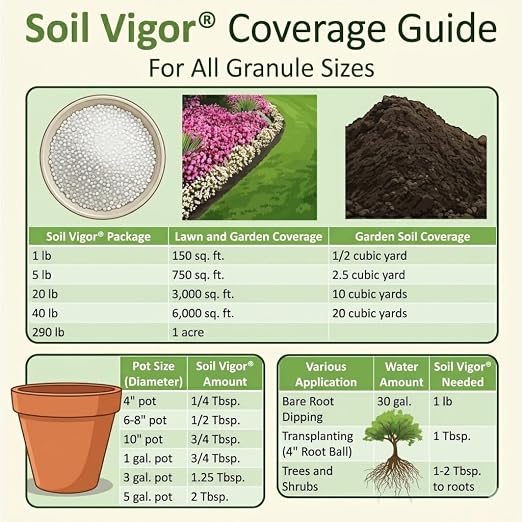 Soil Vigor® Coverage Guide
For All Granule Sizes

| Soil Vigor® Package | Lawn and Garden Coverage | Garden Soil Coverage |
|---|---|---|
| 1 lb | 150 sq. ft. | 1/2 cubic yard |
| 5 lb | 750 sq. ft. | 2.5 cubic yard |
| 20 lb | 3,000 sq. ft. | 10 cubic yards |
| 40 lb | 6,000 sq. ft. | 20 cubic yards |
| 290 lb | 1 acre | |

| Pot Size (Diameter) | Soil Vigor® Amount |
|---|---|
| 4" pot | 1/4 Tbsp. |
| 6-8" pot | 1/2 Tbsp. |
| 10" pot | 3/4 Tbsp. |
| 1 gal. pot | 3/4 Tbsp. |
| 3 gal. pot | 1.25 Tbsp. |
| 5 gal. pot | 2 Tbsp. |

| Various Application | Water Amount | Soil Vigor® Needed |
|---|---|---|
| Bare Root Dipping | 30 gal. | 1 lb |
| Transplanting (4" Root Ball) | | 1 Tbsp. |
| Trees and Shrubs | | 1-2 Tbsp. to roots |